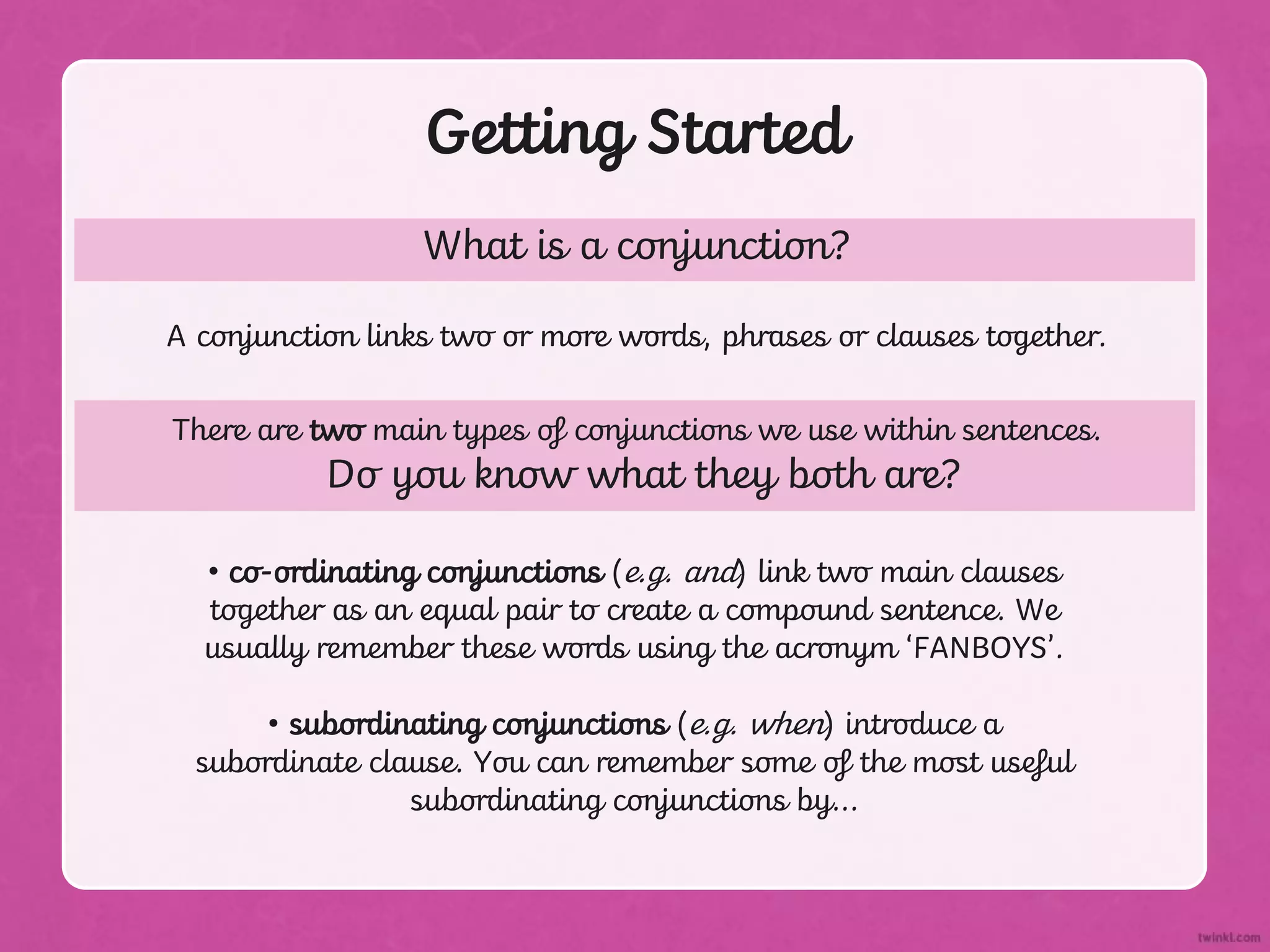 Getting Started

What is a conjunction?

A conjunction links two or more words, phrases or clauses together.

There are two main types of conjunctions we use within sentences.
Do you know what they both are?

• co-ordinating conjunctions (e.g. and) link two main clauses together as an equal pair to create a compound sentence. We usually remember these words using the acronym 'FANBOYS'.

• subordinating conjunctions (e.g. when) introduce a subordinate clause. You can remember some of the most useful subordinating conjunctions by...

twinkl.com